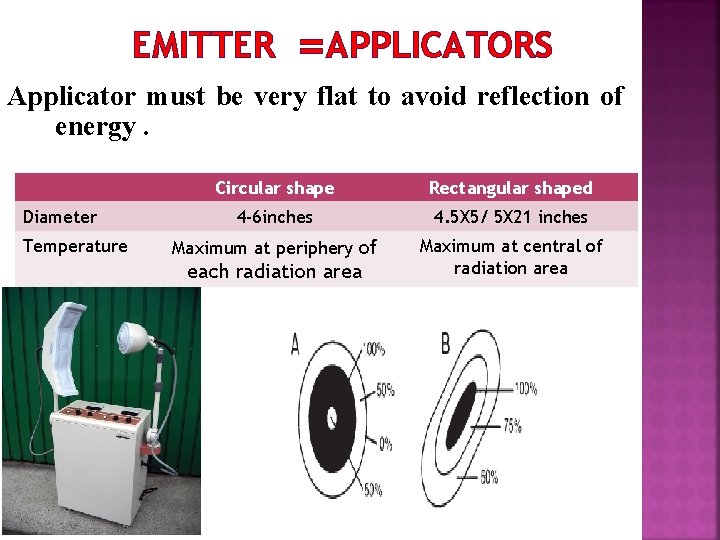 EMITTER =APPLICATORS

Applicator must be very flat to avoid reflection of energy .

| | Circular shape | Rectangular shaped |
|---|---|---|
| Diameter | 4-6inches | 4.5X5/ 5X21 inches |
| Temperature | Maximum at periphery of each radiation area | Maximum at central of radiation area |

A
100%
50%
0%
50%

B
100%
75%
50%